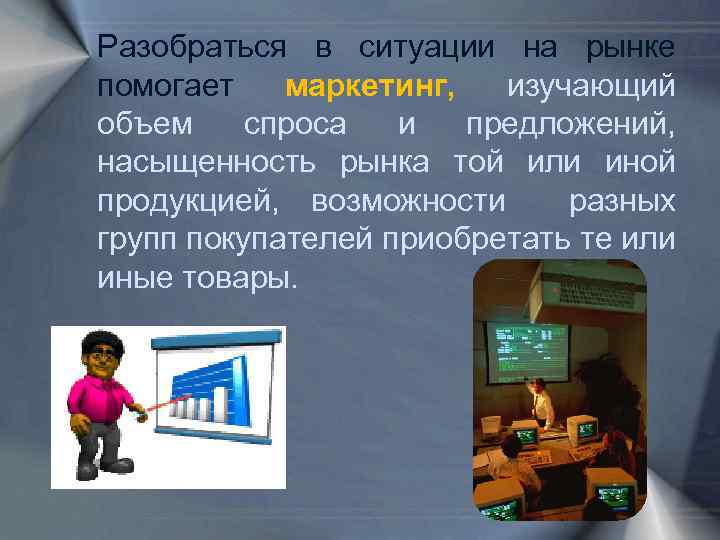 Разобраться в ситуации на рынке помогает маркетинг, изучающий объем спроса и предложений, насыщенность рынка той или иной продукцией, возможности разных групп покупателей приобретать те или иные товары.